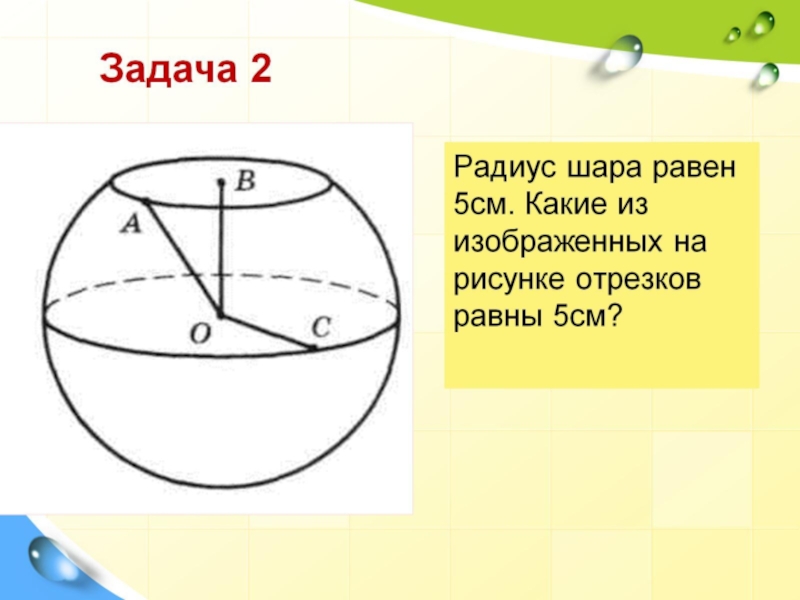 Задача 2

B
A
O
C

Радиус шара равен 5см. Какие из изображенных на рисунке отрезков равны 5см?